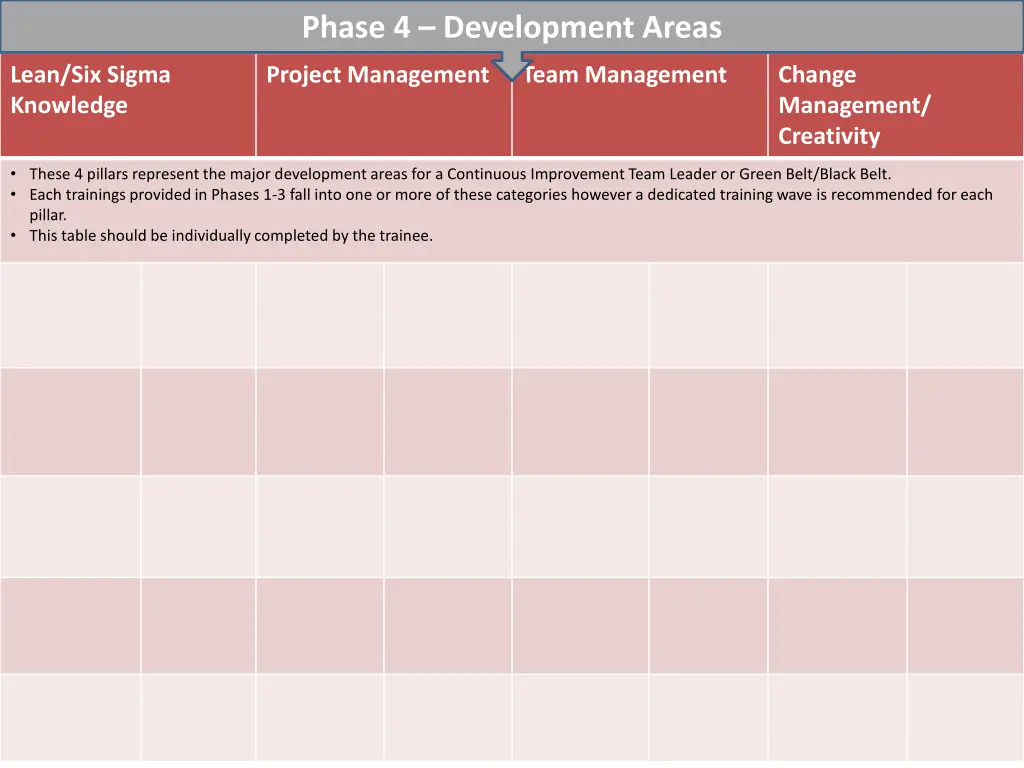 Phase 4 – Development Areas

| Lean/Six Sigma Knowledge | Project Management | Team Management | Change Management/ Creativity |
|---|---|---|---|

• These 4 pillars represent the major development areas for a Continuous Improvement Team Leader or Green Belt/Black Belt.
• Each trainings provided in Phases 1-3 fall into one or more of these categories however a dedicated training wave is recommended for each pillar.
• This table should be individually completed by the trainee.